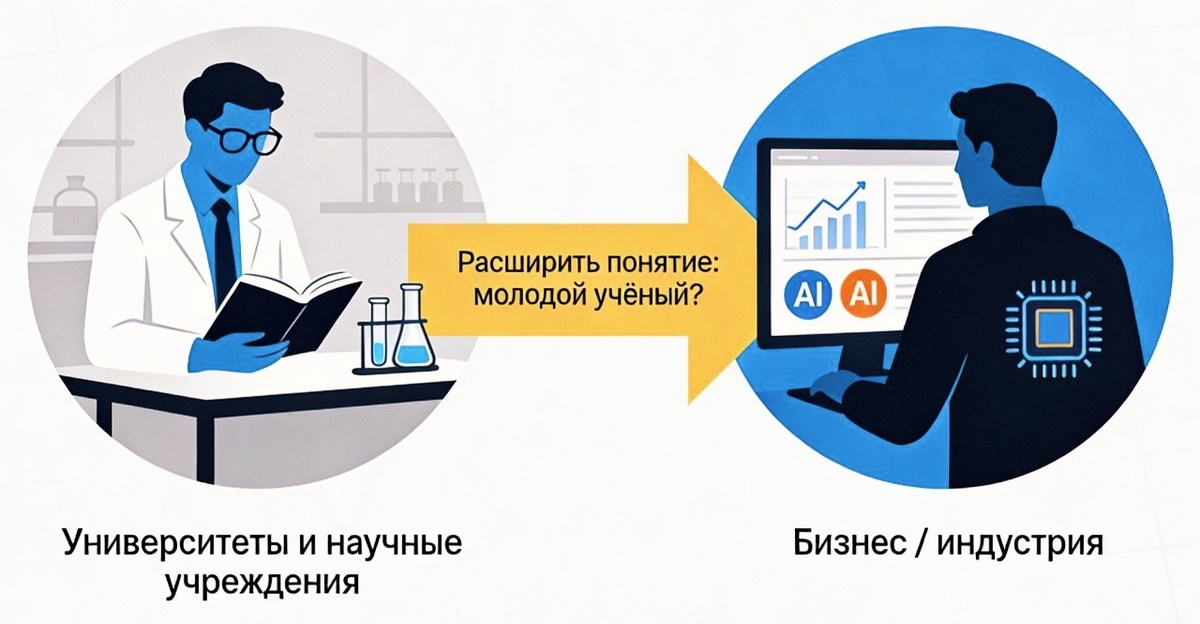 Расширить понятие: молодой учёный?

AI AI

Университеты и научные учреждения

Бизнес / индустрия